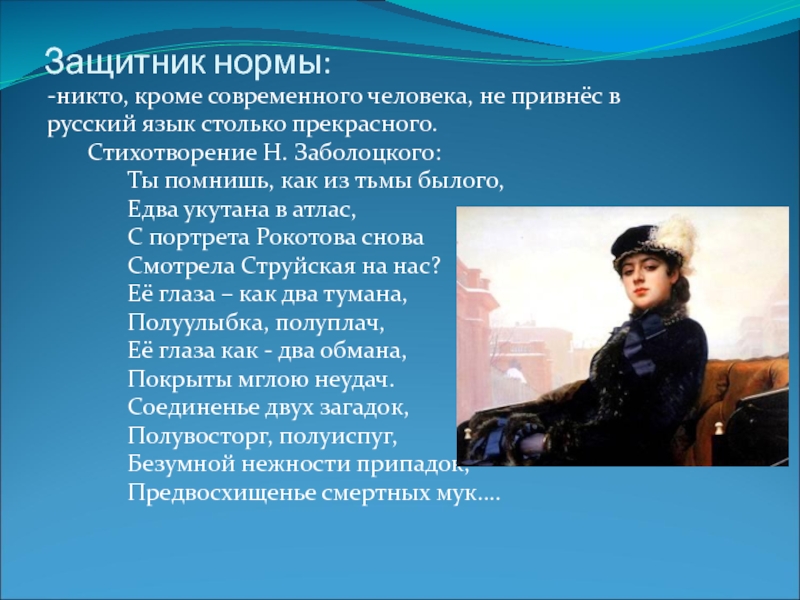 Защитник нормы:
-никто, кроме современного человека, не привнёс в русский язык столько прекрасного.

Стихотворение Н. Заболоцкого:

Ты помнишь, как из тьмы былого,
Едва укутана в атлас,
С портрета Рокотова снова
Смотрела Струйская на нас?
Её глаза – как два тумана,
Полуулыбка, полуплач,
Её глаза как - два обмана,
Покрыты мглою неудач.
Соединенье двух загадок,
Полувосторг, полуиспуг,
Безумной нежности припадок,
Предвосхищенье смертных мук….